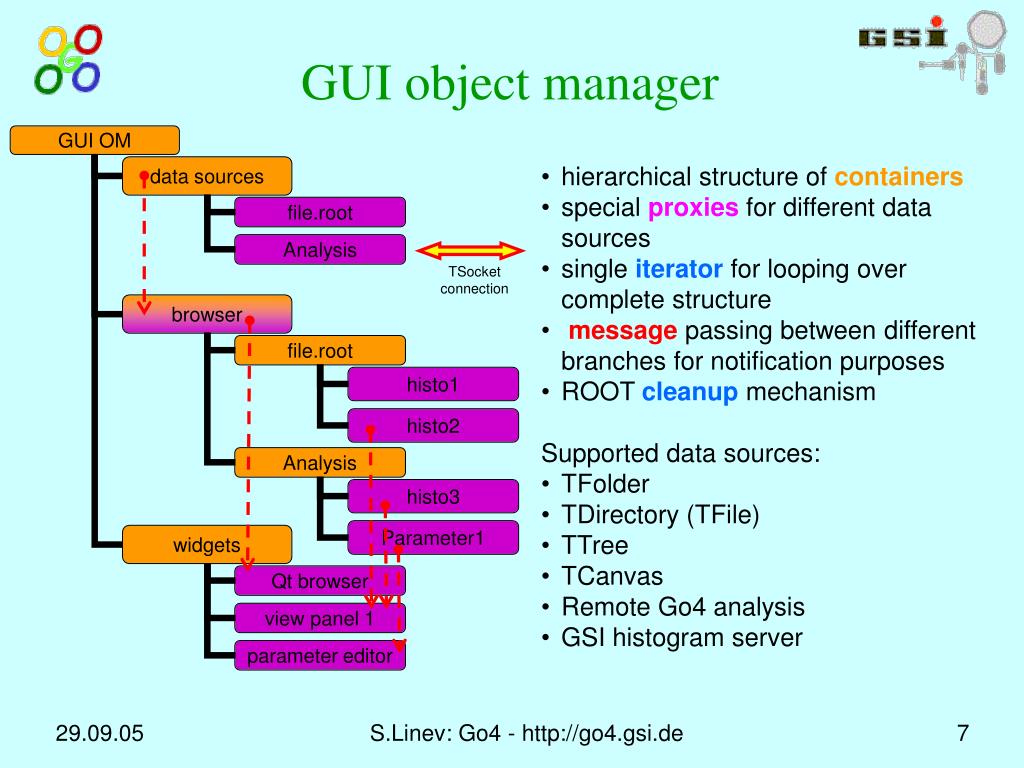 GSI

GUI object manager

GUI OM
data sources
file.root
Analysis
TSocket connection
browser
file.root
histo1
histo2
Analysis
histo3
Parameter1
widgets
Qt browser
view panel 1
parameter editor

• hierarchical structure of containers
• special proxies for different data sources
• single iterator for looping over complete structure
• message passing between different branches for notification purposes
• ROOT cleanup mechanism

Supported data sources:
• TFolder
• TDirectory (TFile)
• TTree
• TCanvas
• Remote Go4 analysis
• GSI histogram server

29.09.05
S.Linev: Go4 - http://go4.gsi.de
7